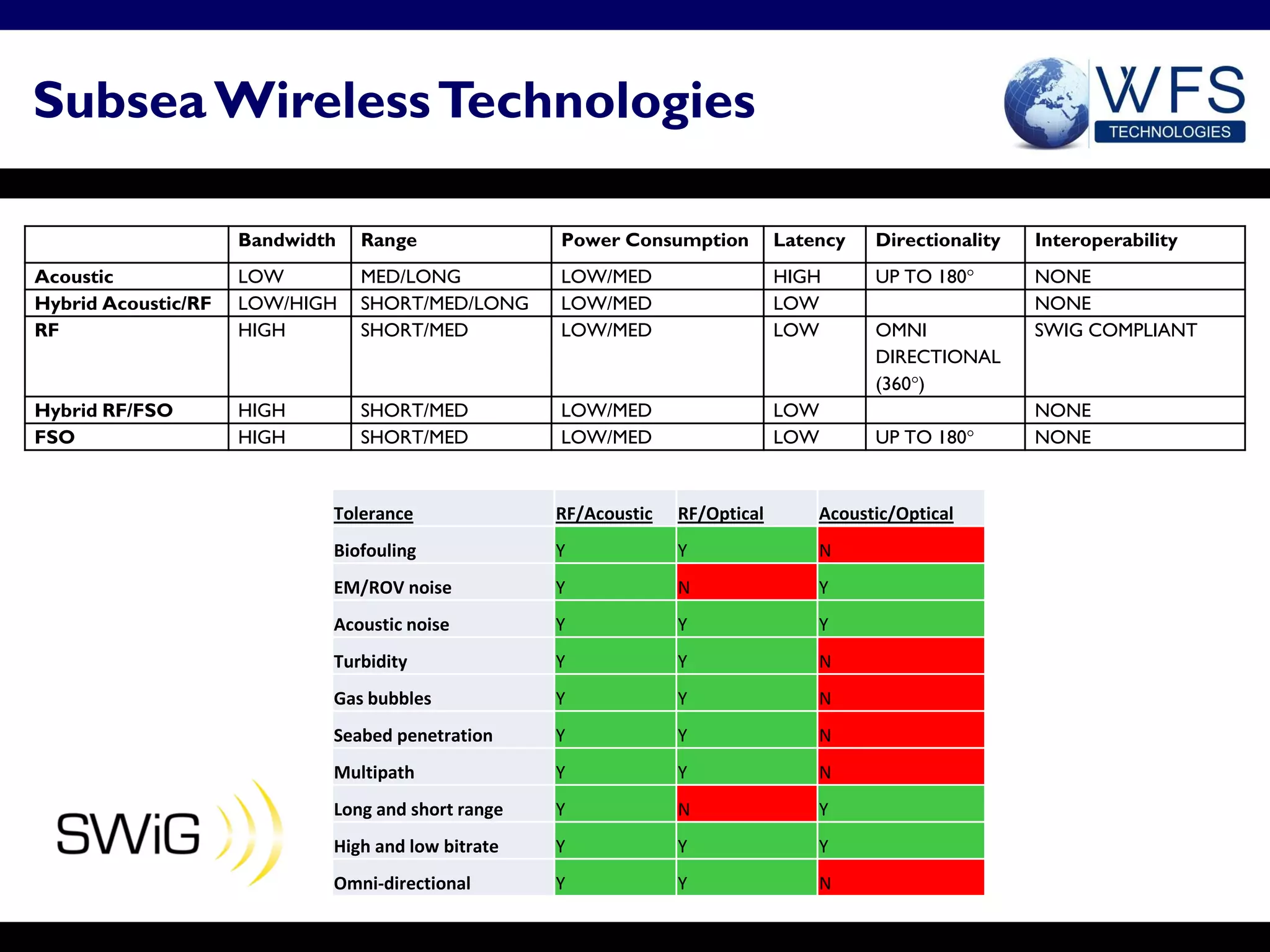 Subsea Wireless Technologies

WFS TECHNOLOGIES

| | Bandwidth | Range | Power Consumption | Latency | Directionality | Interoperability |
|---|---|---|---|---|---|---|
| Acoustic | LOW | MED/LONG | LOW/MED | HIGH | UP TO 180° | NONE |
| Hybrid Acoustic/RF | LOW/HIGH | SHORT/MED/LONG | LOW/MED | LOW | | NONE |
| RF | HIGH | SHORT/MED | LOW/MED | LOW | OMNI DIRECTIONAL (360°) | SWIG COMPLIANT |
| Hybrid RF/FSO | HIGH | SHORT/MED | LOW/MED | LOW | | NONE |
| FSO | HIGH | SHORT/MED | LOW/MED | LOW | UP TO 180° | NONE |

| Tolerance | RF/Acoustic | RF/Optical | Acoustic/Optical |
|---|---|---|---|
| Biofouling | Y | Y | N |
| EM/ROV noise | Y | N | Y |
| Acoustic noise | Y | Y | Y |
| Turbidity | Y | Y | N |
| Gas bubbles | Y | Y | N |
| Seabed penetration | Y | Y | N |
| Multipath | Y | Y | N |
| Long and short range | Y | N | Y |
| High and low bitrate | Y | Y | Y |
| Omni-directional | Y | Y | N |

SWiG